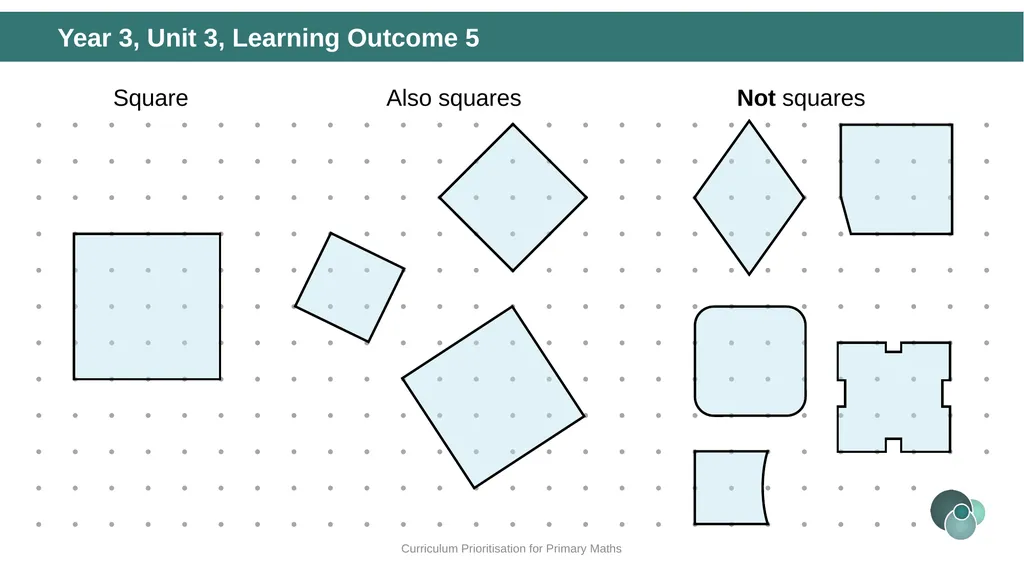 Year 3, Unit 3, Learning Outcome 5

Square

Also squares

Not squares

Curriculum Prioritisation for Primary Maths